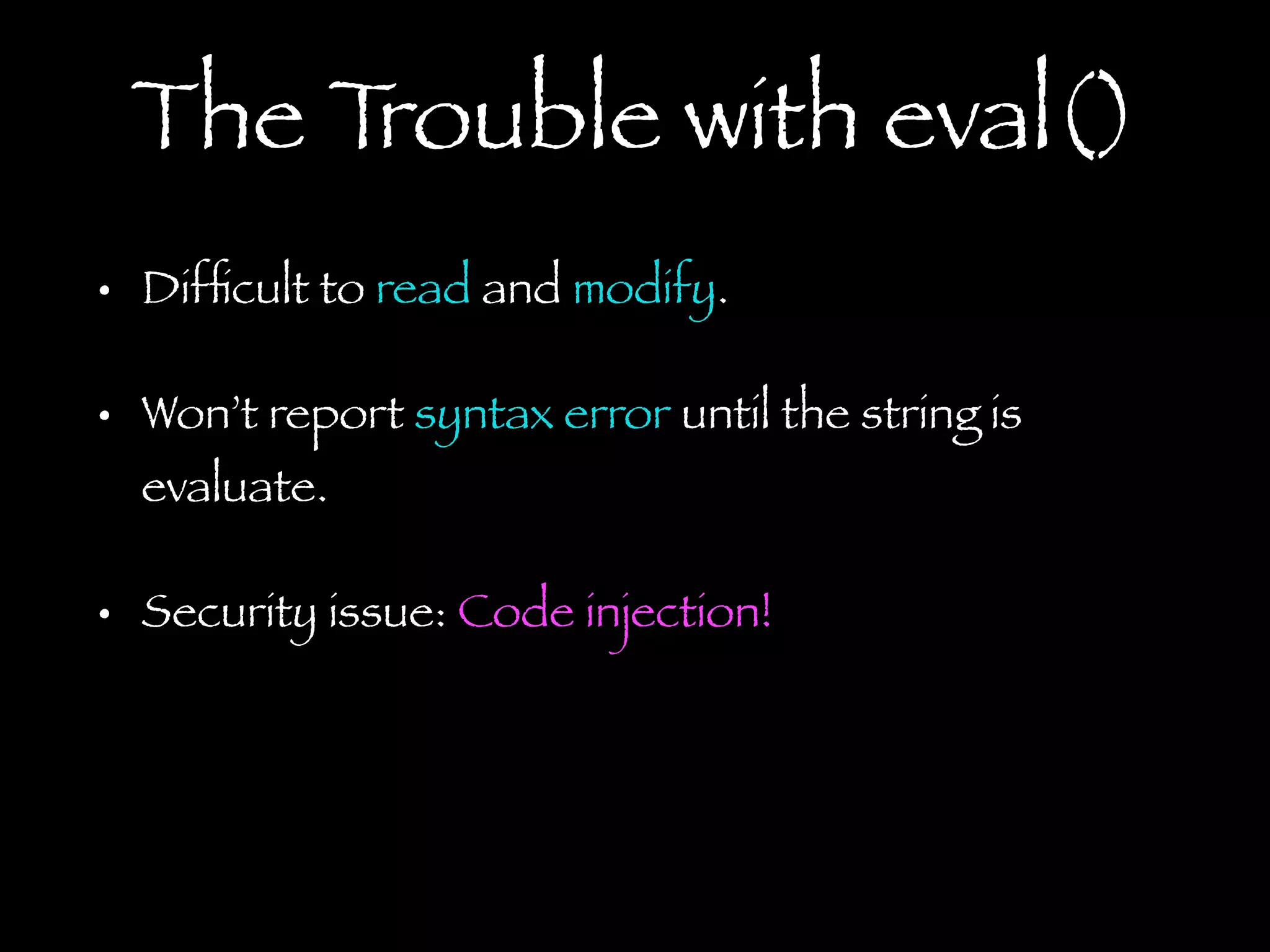 The Trouble with eval()

• Difficult to read and modify.

• Won't report syntax error until the string is evaluate.

• Security issue: Code injection!